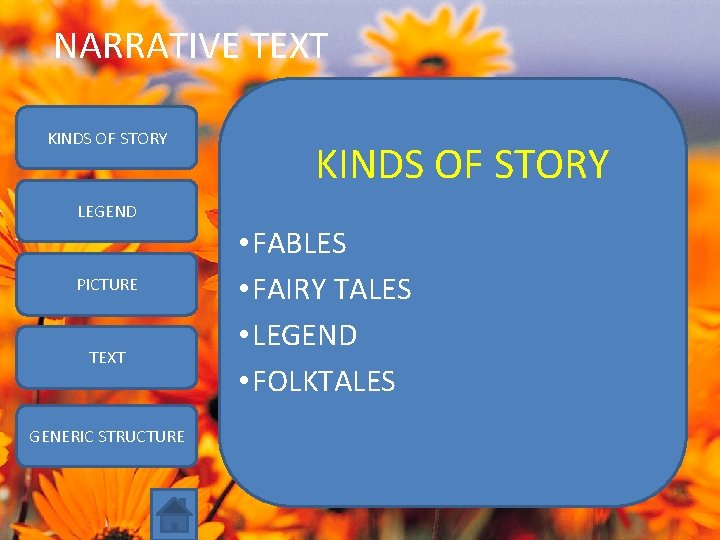 NARRATIVE TEXT

KINDS OF STORY

LEGEND

PICTURE

TEXT

GENERIC STRUCTURE

KINDS OF STORY

• FABLES
• FAIRY TALES
• LEGEND
• FOLKTALES